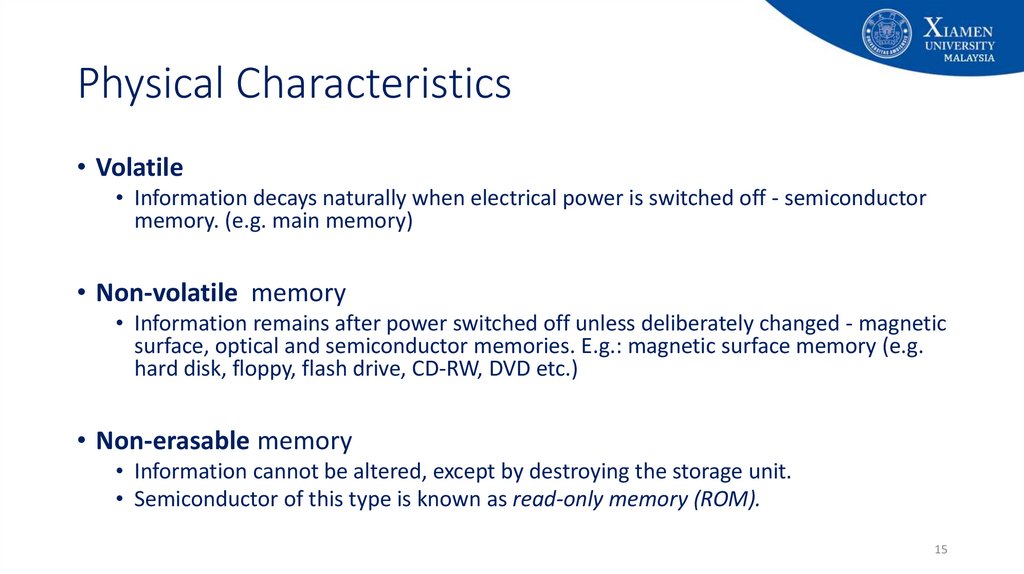 XIAMEN UNIVERSITY MALAYSIA

Physical Characteristics

• Volatile
  • Information decays naturally when electrical power is switched off - semiconductor memory. (e.g. main memory)

• Non-volatile memory
  • Information remains after power switched off unless deliberately changed - magnetic surface, optical and semiconductor memories. E.g.: magnetic surface memory (e.g. hard disk, floppy, flash drive, CD-RW, DVD etc.)

• Non-erasable memory
  • Information cannot be altered, except by destroying the storage unit.
  • Semiconductor of this type is known as read-only memory (ROM).

15